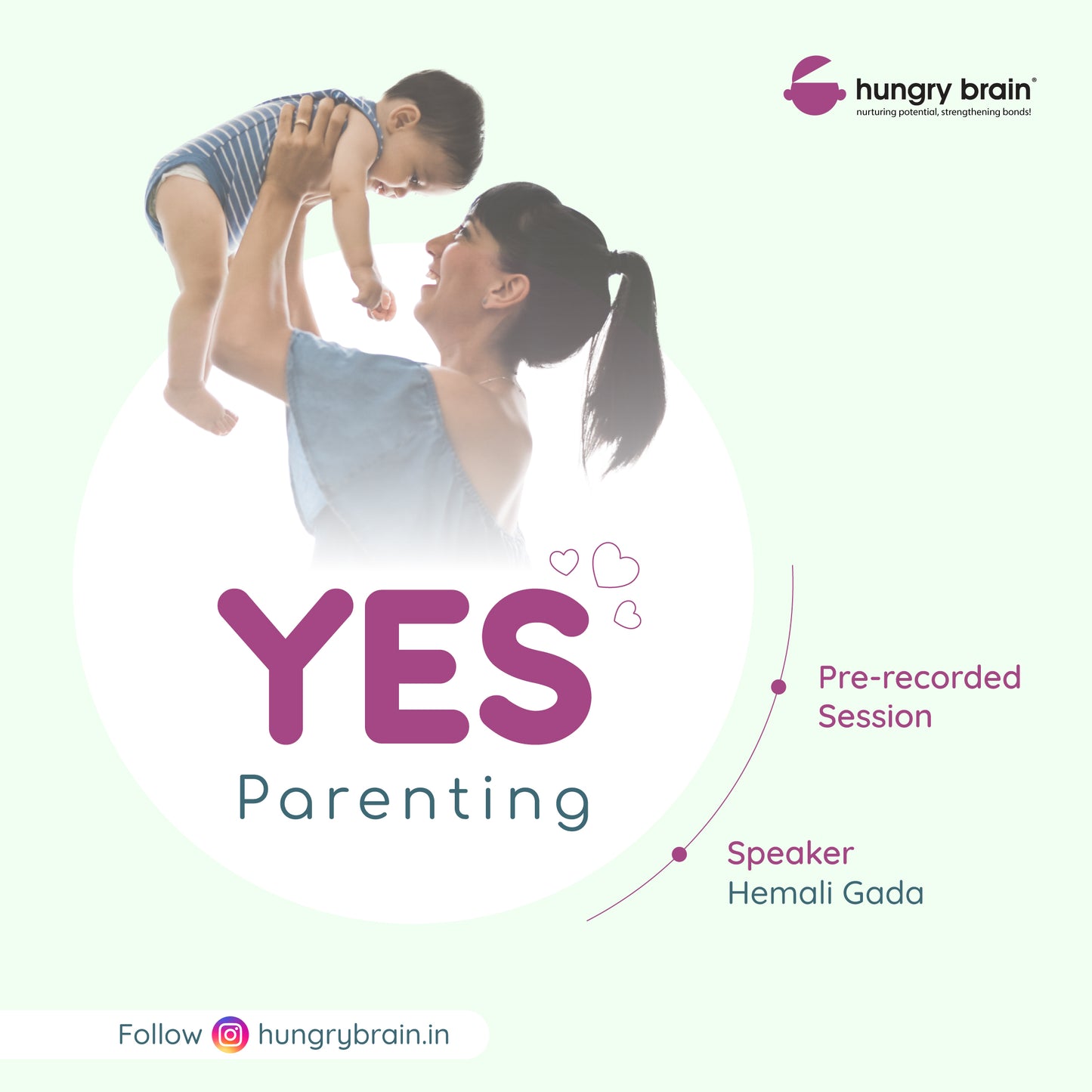 hungry brain®
nurturing potential, strengthening bonds!

YES
Parenting

Pre-recorded Session

Speaker
Hemali Gada

Follow hungrybrain.in